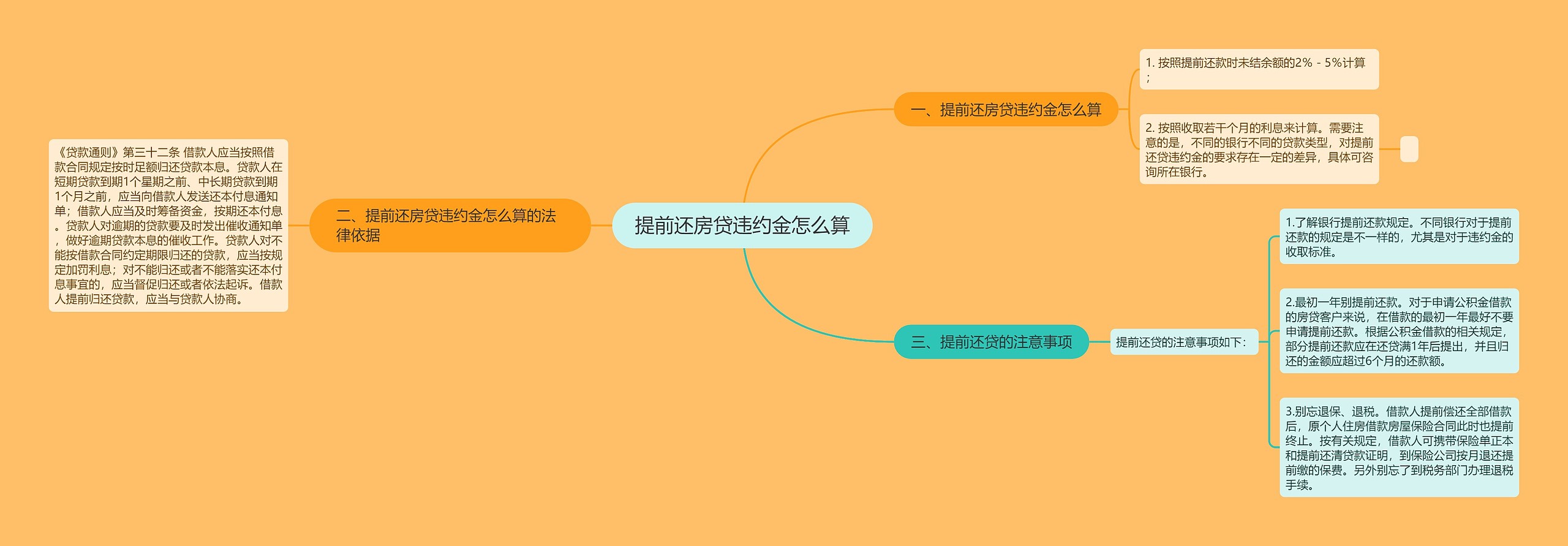 提前还房贷违约金怎么算

一、提前还房贷违约金怎么算

1. 按照提前还款时未结余额的2% - 5%计算；

2. 按照收取若干个月的利息来计算。需要注意的是，不同的银行不同的贷款类型，对提前还贷违约金的要求存在一定的差异，具体可咨询所在银行。

二、提前还房贷违约金怎么算的法律依据

《贷款通则》第三十二条 借款人应当按照借款合同规定按时足额归还贷款本息。贷款人在短期贷款到期1个星期之前、中长期贷款到期1个月之前，应当向借款人发送还本付息通知单；借款人应当及时筹备资金，按期还本付息。贷款人对逾期的贷款要及时发出催收通知单，做好逾期贷款本息的催收工作。贷款人对不能按借款合同约定期限归还的贷款，应当按规定加罚利息；对不能归还或者不能落实还本付息事宜的，应当督促归还或者依法起诉。借款人提前归还贷款，应当与贷款人协商。

三、提前还贷的注意事项

提前还贷的注意事项如下：

1.了解银行提前还款规定。不同银行对于提前还款的规定是不一样的，尤其是对于违约金的收取标准。

2.最初一年别提前还款。对于申请公积金借款的房贷客户来说，在借款的最初一年最好不要申请提前还款。根据公积金借款的相关规定，部分提前还款应在还贷满1年后提出，并且归还的金额应超过6个月的还款额。

3.别忘退保、退税。借款人提前偿还全部借款后，原个人住房借款房屋保险合同此时也提前终止。按有关规定，借款人可携带保险单正本和提前还清贷款证明，到保险公司按月退还提前缴的保费。另外别忘了到税务部门办理退税手续。